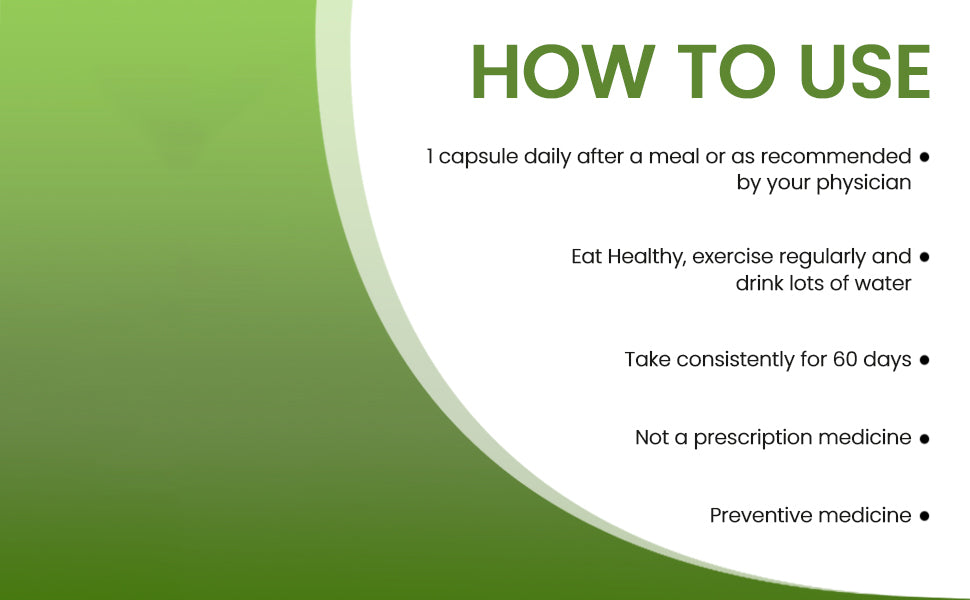 HOW TO USE

1 capsule daily after a meal or as recommended by your physician •

Eat Healthy, exercise regularly and drink lots of water •

Take consistently for 60 days •

Not a prescription medicine •

Preventive medicine •